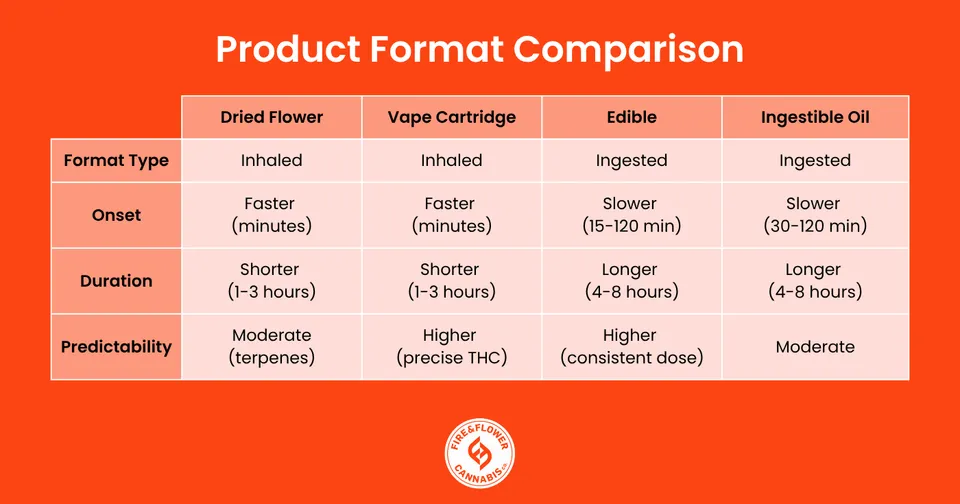 Product Format Comparison

| | Dried Flower | Vape Cartridge | Edible | Ingestible Oil |
|---|---|---|---|---|
| Format Type | Inhaled | Inhaled | Ingested | Ingested |
| Onset | Faster (minutes) | Faster (minutes) | Slower (15-120 min) | Slower (30-120 min) |
| Duration | Shorter (1-3 hours) | Shorter (1-3 hours) | Longer (4-8 hours) | Longer (4-8 hours) |
| Predictability | Moderate (terpenes) | Higher (precise THC) | Higher (consistent dose) | Moderate |

FIRE&FLOWER CANNABIS CO.